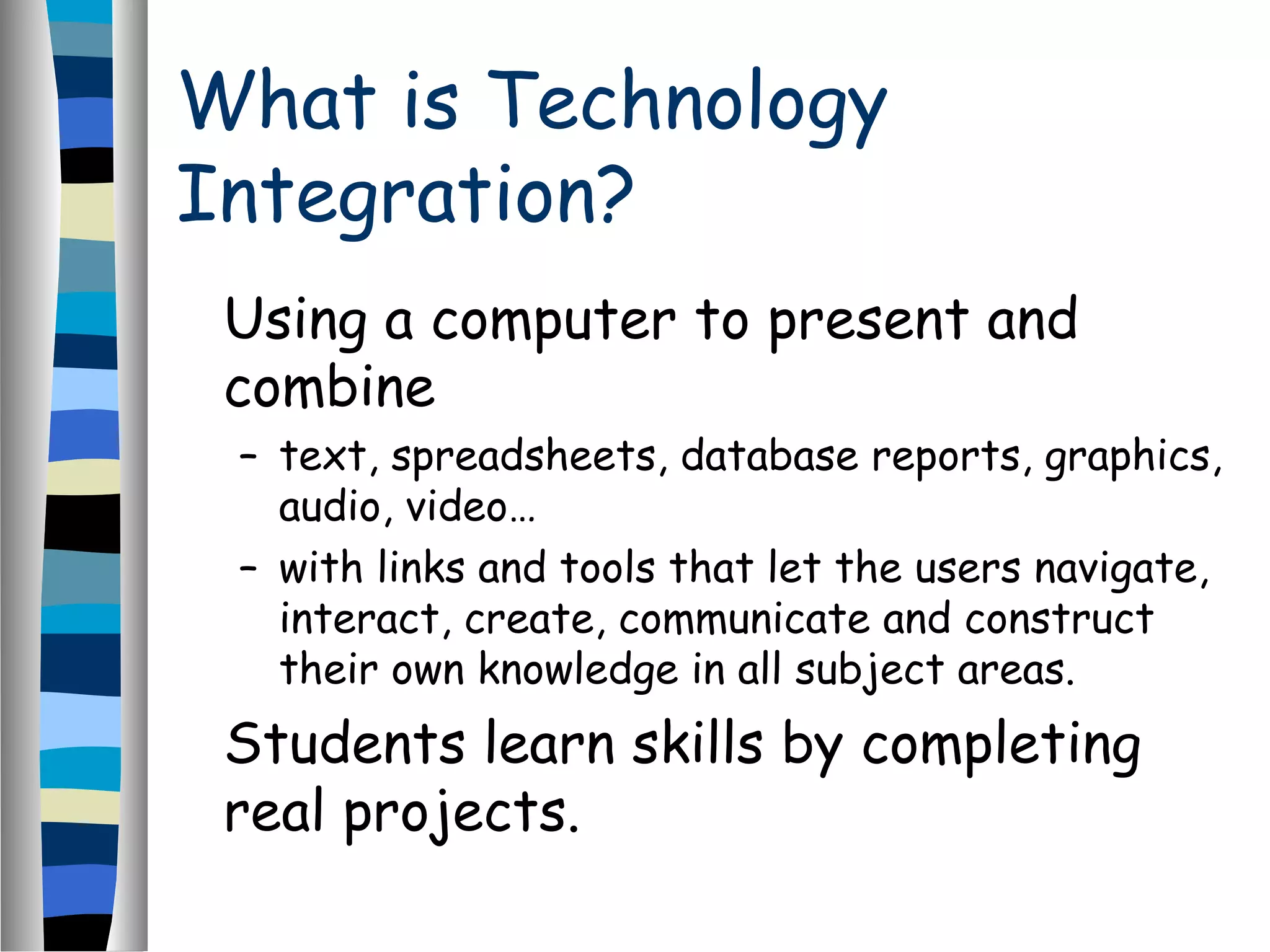 What is Technology Integration?

Using a computer to present and combine

– text, spreadsheets, database reports, graphics, audio, video…

– with links and tools that let the users navigate, interact, create, communicate and construct their own knowledge in all subject areas.

Students learn skills by completing real projects.